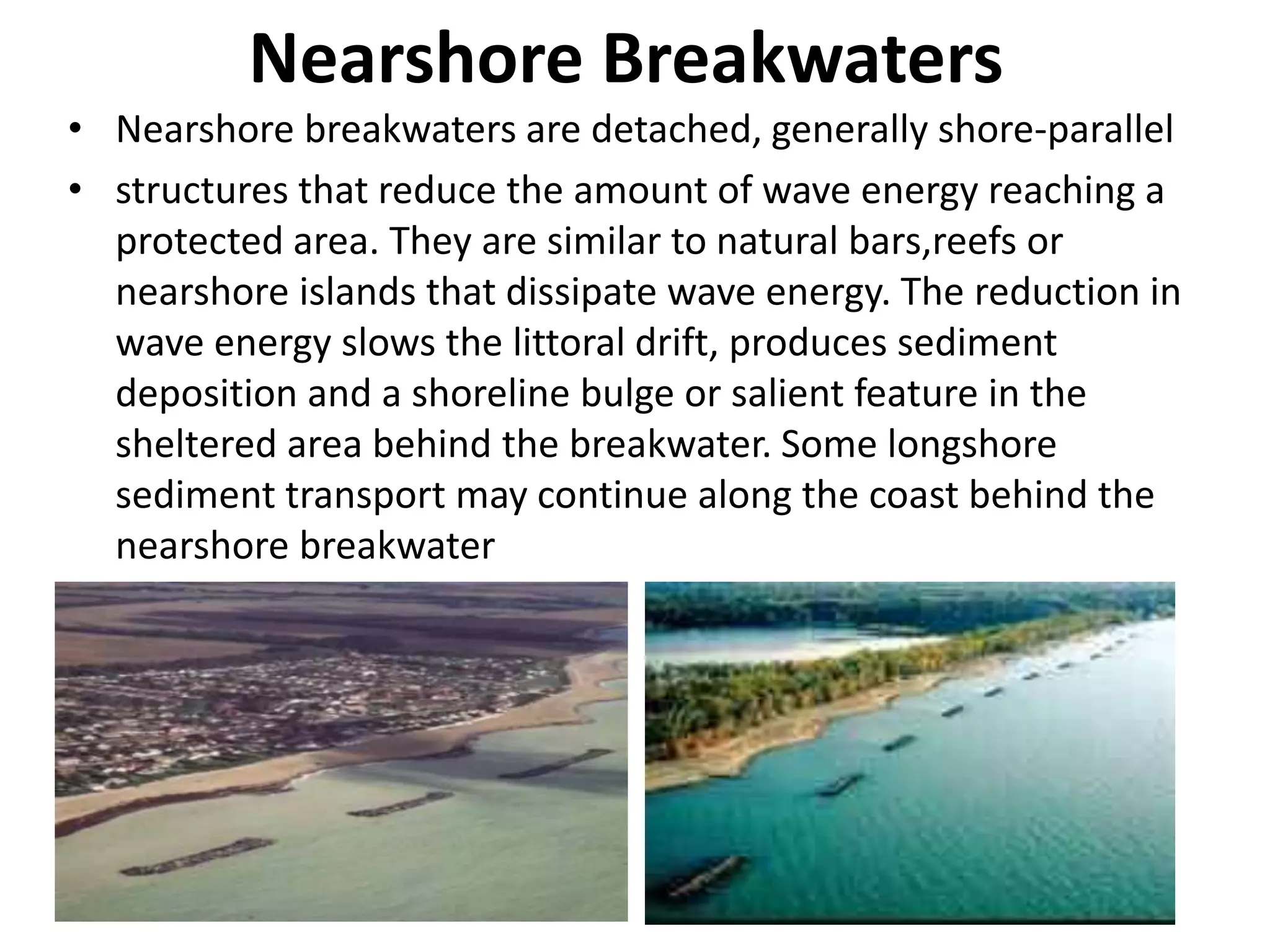 Nearshore Breakwaters

• Nearshore breakwaters are detached, generally shore-parallel

• structures that reduce the amount of wave energy reaching a protected area. They are similar to natural bars,reefs or nearshore islands that dissipate wave energy. The reduction in wave energy slows the littoral drift, produces sediment deposition and a shoreline bulge or salient feature in the sheltered area behind the breakwater. Some longshore sediment transport may continue along the coast behind the nearshore breakwater